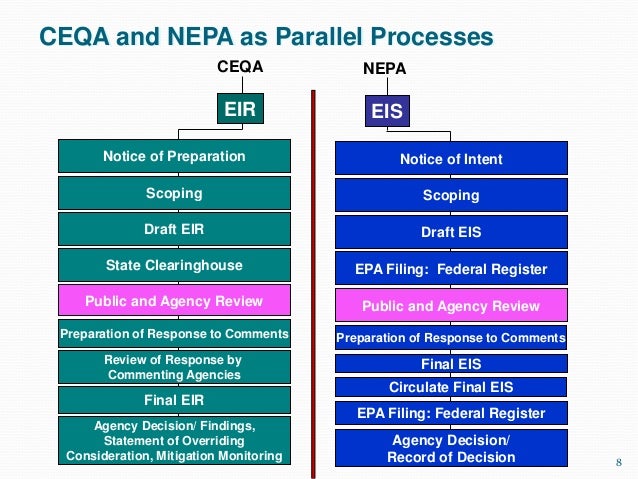 CEQA and NEPA as Parallel Processes

CEQA

EIR

Notice of Preparation

Scoping

Draft EIR

State Clearinghouse

Public and Agency Review

Preparation of Response to Comments

Review of Response by Commenting Agencies

Final EIR

Agency Decision/ Findings, Statement of Overriding Consideration, Mitigation Monitoring

NEPA

EIS

Notice of Intent

Scoping

Draft EIS

EPA Filing: Federal Register

Public and Agency Review

Preparation of Response to Comments

Final EIS

Circulate Final EIS

EPA Filing: Federal Register

Agency Decision/ Record of Decision

8